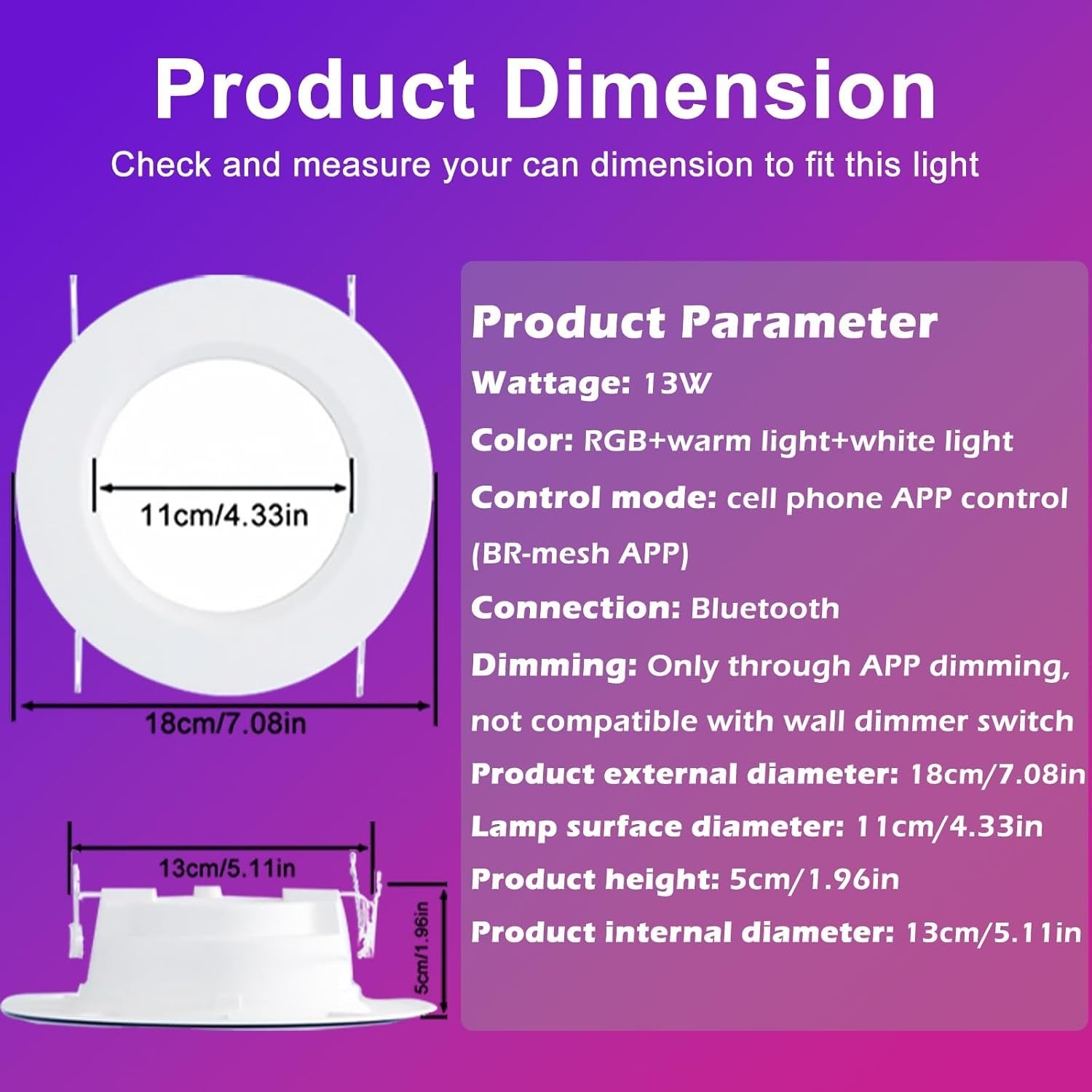 Product Dimension

Check and measure your can dimension to fit this light

11cm/4.33in

18cm/7.08in

13cm/5.11in

5cm/1.96in

Product Parameter

Wattage: 13W

Color: RGB+warm light+white light

Control mode: cell phone APP control (BR-mesh APP)

Connection: Bluetooth

Dimming: Only through APP dimming, not compatible with wall dimmer switch

Product external diameter: 18cm/7.08in

Lamp surface diameter: 11cm/4.33in

Product height: 5cm/1.96in

Product internal diameter: 13cm/5.11in